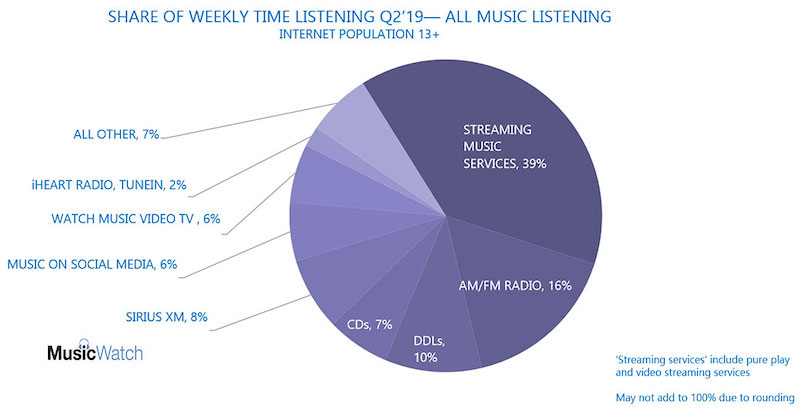 SHARE OF WEEKLY TIME LISTENING Q2'19— ALL MUSIC LISTENING
INTERNET POPULATION 13+

STREAMING MUSIC SERVICES, 39%

AM/FM RADIO, 16%

DDLs, 10%

CDs, 7%

SIRIUS XM, 8%

MUSIC ON SOCIAL MEDIA, 6%

WATCH MUSIC VIDEO TV , 6%

iHEART RADIO, TUNEIN, 2%

ALL OTHER, 7%

MusicWatch

'Streaming services' include pure play and video streaming services

May not add to 100% due to rounding